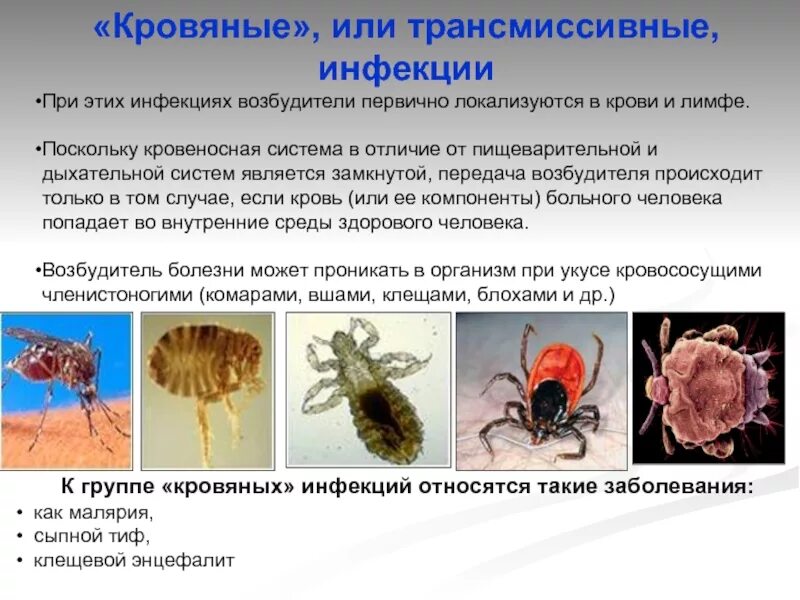 «Кровяные», или трансмиссивные, инфекции

•При этих инфекциях возбудители первично локализуются в крови и лимфе.

•Поскольку кровеносная система в отличие от пищеварительной и дыхательной систем является замкнутой, передача возбудителя происходит только в том случае, если кровь (или ее компоненты) больного человека попадает во внутренние среды здорового человека.

•Возбудитель болезни может проникать в организм при укусе кровососущими членистоногими (комарами, вшами, клещами, блохами и др.)

К группе «кровяных» инфекций относятся такие заболевания:
• как малярия,
• сыпной тиф,
• клещевой энцефалит